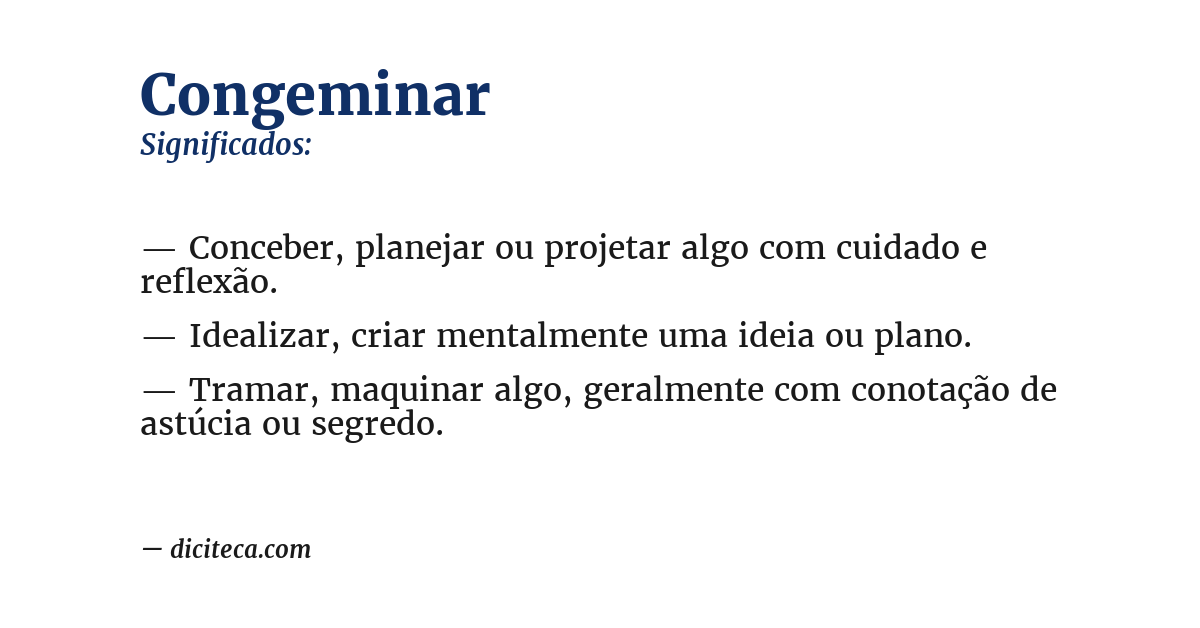 Congeminar
Significados:

— Conceber, planejar ou projetar algo com cuidado e reflexão.

— Idealizar, criar mentalmente uma ideia ou plano.

— Tramar, maquinar algo, geralmente com conotação de astúcia ou segredo.

— diciteca.com